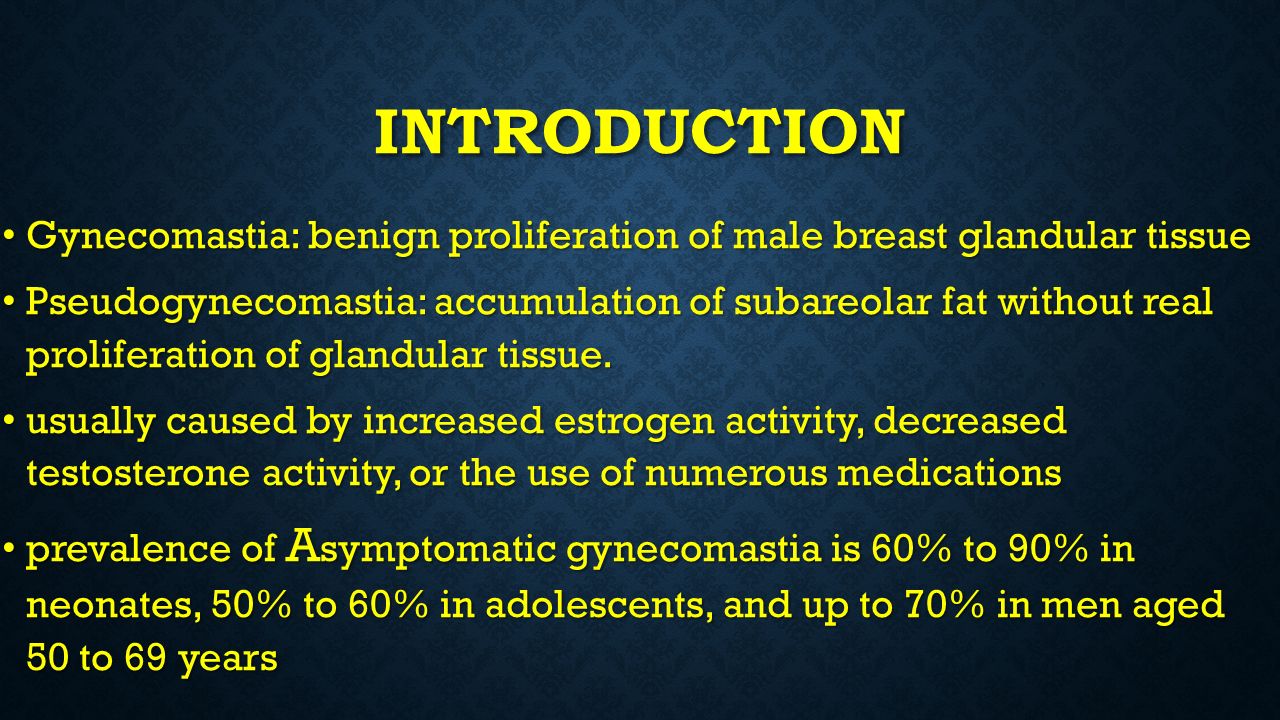 INTRODUCTION

• Gynecomastia: benign proliferation of male breast glandular tissue

• Pseudogynecomastia: accumulation of subareolar fat without real proliferation of glandular tissue.

• usually caused by increased estrogen activity, decreased testosterone activity, or the use of numerous medications

• prevalence of Asymptomatic gynecomastia is 60% to 90% in neonates, 50% to 60% in adolescents, and up to 70% in men aged 50 to 69 years